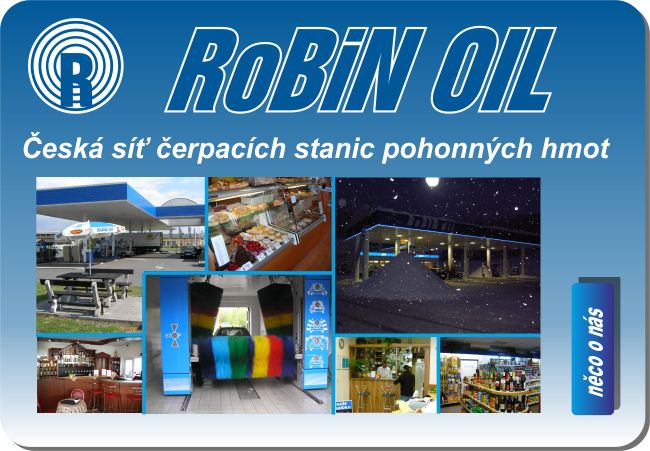 R

RoBiN OIL

Česká síť čerpacích stanic pohonných hmot

něco o nás